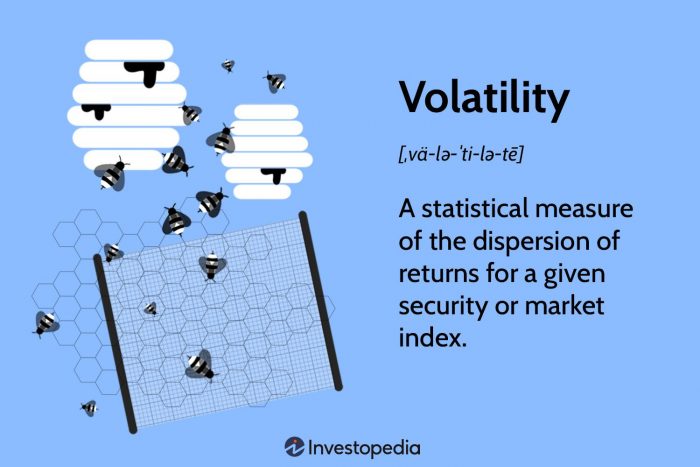 Volatility

[ˌvä-lə-ˈti-lə-tē]

A statistical measure of the dispersion of returns for a given security or market index.

Investopedia